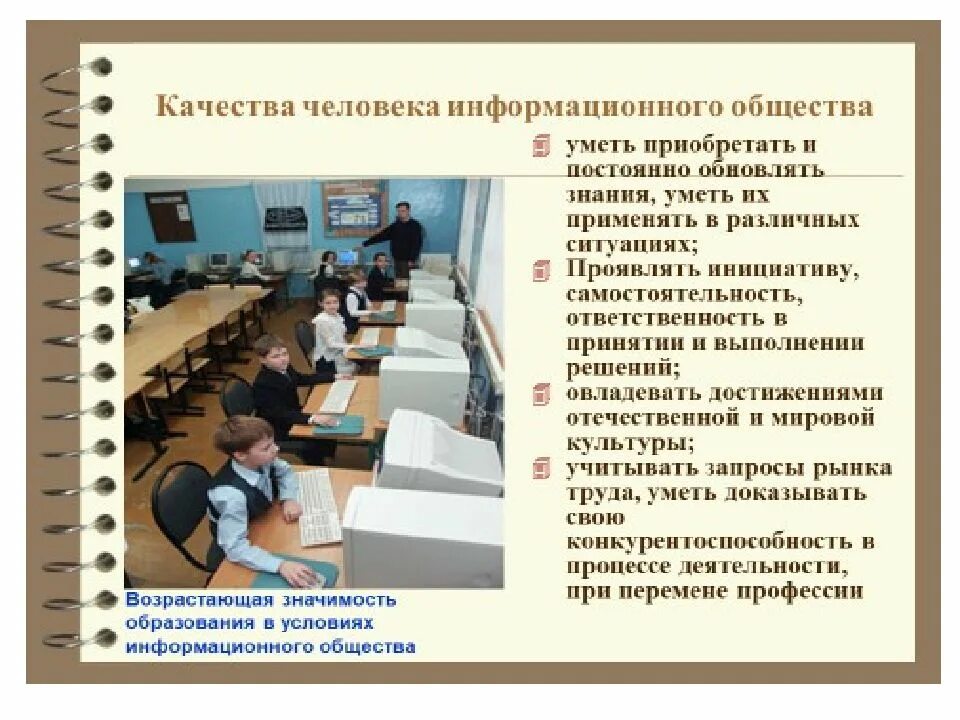 Качества человека информационного общества

уметь приобретать и постоянно обновлять знания, уметь их применять в различных ситуациях;

Проявлять инициативу, самостоятельность, ответственность в принятии и выполнении решений;

овладевать достижениями отечественной и мировой культуры;

учитывать запросы рынка труда, уметь доказывать свою конкурентоспособность в процессе деятельности, при перемене профессии

Возрастающая значимость образования в условиях информационного общества